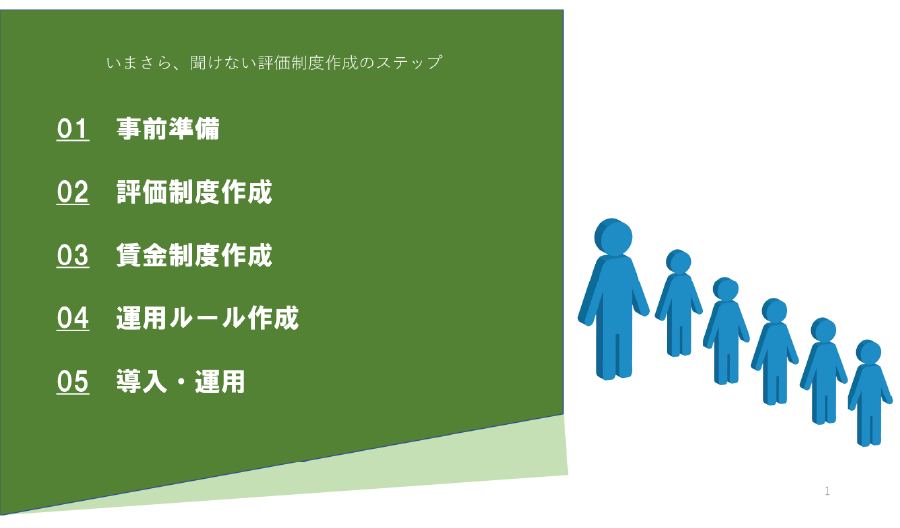 いまさら、聞けない評価制度作成のステップ

01 事前準備

02 評価制度作成

03 賃金制度作成

04 運用ルール作成

05 導入・運用

1